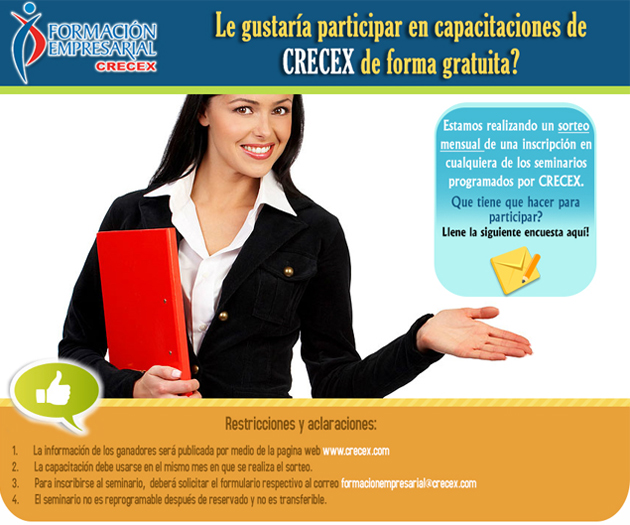 FORMACIÓN EMPRESARIAL CRECEX

Le gustaría participar en capacitaciones de CRECEX de forma gratuita?

Estamos realizando un sorteo mensual de una inscripción en cualquiera de los seminarios programados por CRECEX.

Que tiene que hacer para participar?

Llene la siguiente encuesta aquí!

Restricciones y aclaraciones:

1. La información de los ganadores será publicada por medio de la pagina web www.crecex.com
2. La capacitación debe usarse en el mismo mes en que se realiza el sorteo.
3. Para inscribirse al seminario, deberá solicitar el formulario respectivo al correo formacionempresarial@crecex.com
4. El seminario no es reprogramable después de reservado y no es transferible.